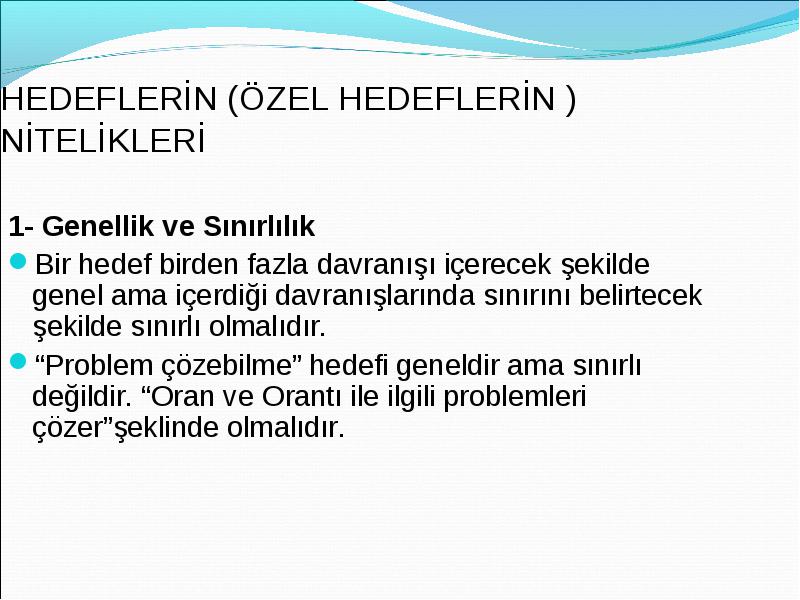 HEDEFLERİN (ÖZEL HEDEFLERİN ) NİTELİKLERİ

1- Genellik ve Sınırlılık

Bir hedef birden fazla davranışı içerecek şekilde genel ama içerdiği davranışlarında sınırını belirtecek şekilde sınırlı olmalıdır.

“Problem çözebilme” hedefi geneldir ama sınırlı değildir. “Oran ve Orantı ile ilgili problemleri çözer”şeklinde olmalıdır.